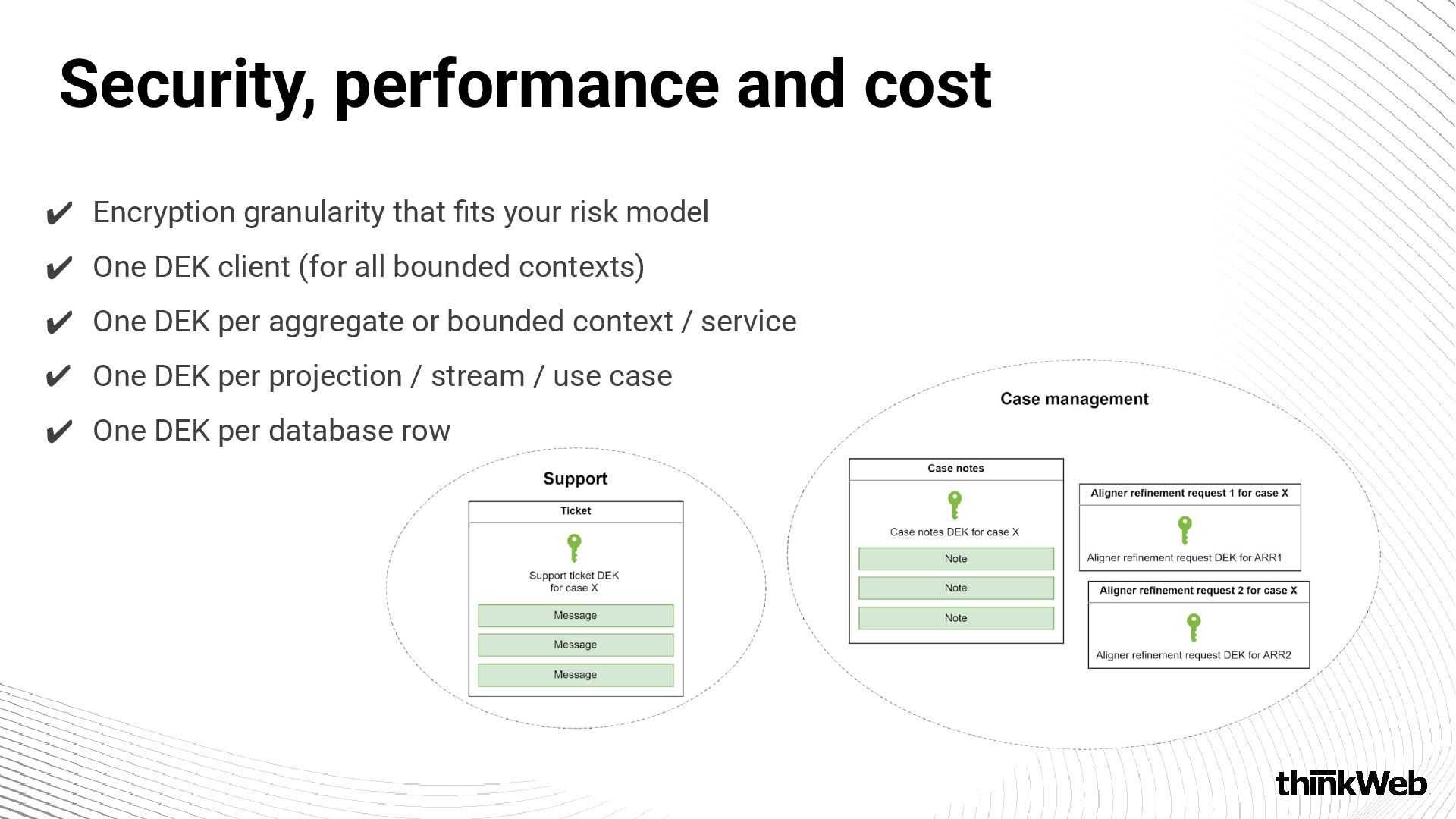 Security, performance and cost

✔ Encryption granularity that fits your risk model

✔ One DEK client (for all bounded contexts)

✔ One DEK per aggregate or bounded context / service

✔ One DEK per projection / stream / use case

✔ One DEK per database row

Support

Ticket

Support ticket DEK for case X

Message

Message

Message

Case management

Case notes

Case notes DEK for case X

Note

Note

Note

Aligner refinement request 1 for case X

Aligner refinement request DEK for ARR1

Aligner refinement request 2 for case X

Aligner refinement request DEK for ARR2

thinkWeb